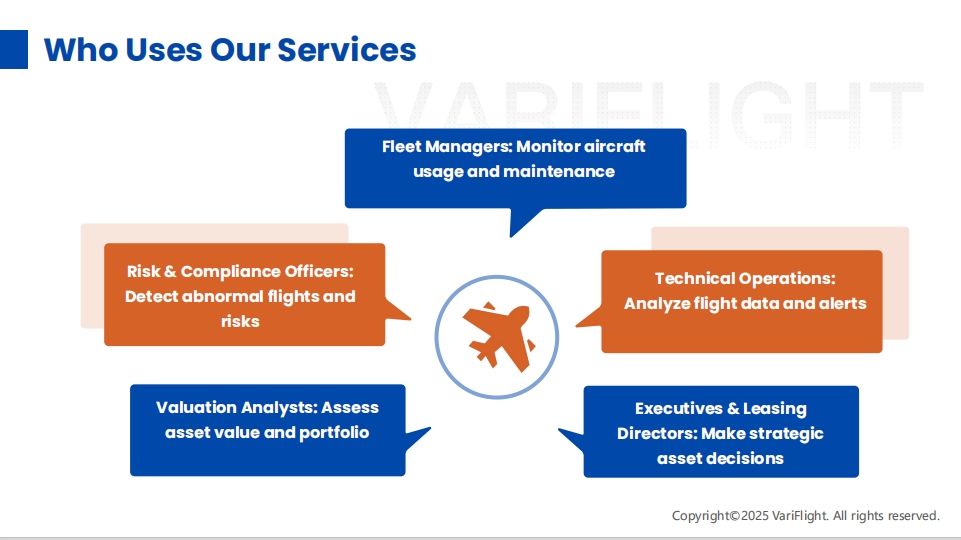 Who Uses Our Services

VARIFLIGHT

Fleet Managers: Monitor aircraft usage and maintenance

Risk & Compliance Officers: Detect abnormal flights and risks

Technical Operations: Analyze flight data and alerts

Valuation Analysts: Assess asset value and portfolio

Executives & Leasing Directors: Make strategic asset decisions

Copyright©2025 VariFlight. All rights reserved.